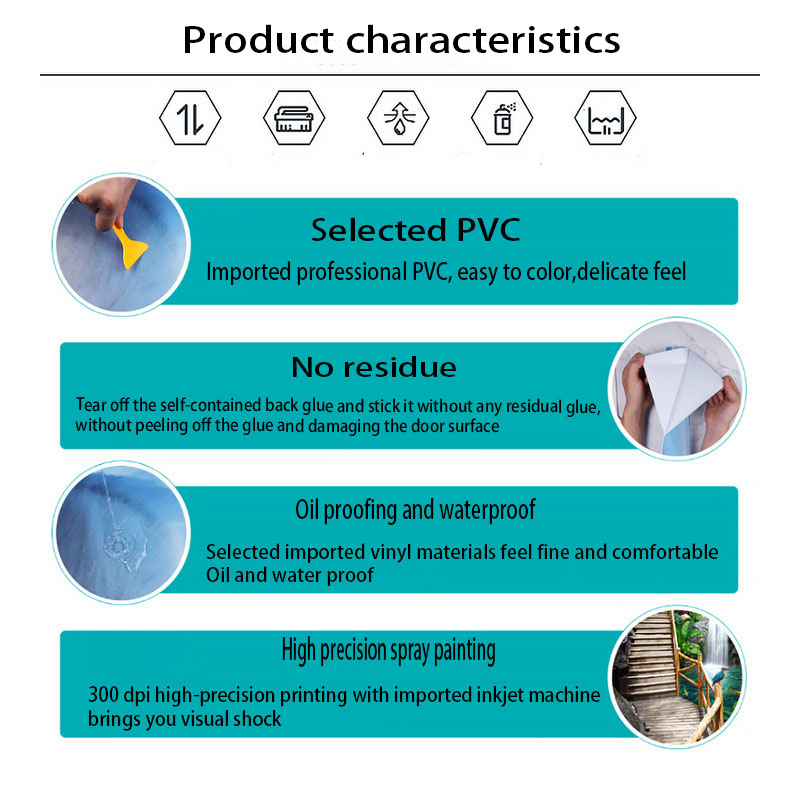 Product characteristics

Selected PVC

Imported professional PVC, easy to color,delicate feel

No residue

Tear off the self-contained back glue and stick it without any residual glue, without peeling off the glue and damaging the door surface

Oil proofing and waterproof

Selected imported vinyl materials feel fine and comfortable
Oil and water proof

High precision spray painting

300 dpi high-precision printing with imported inkjet machine brings you visual shock